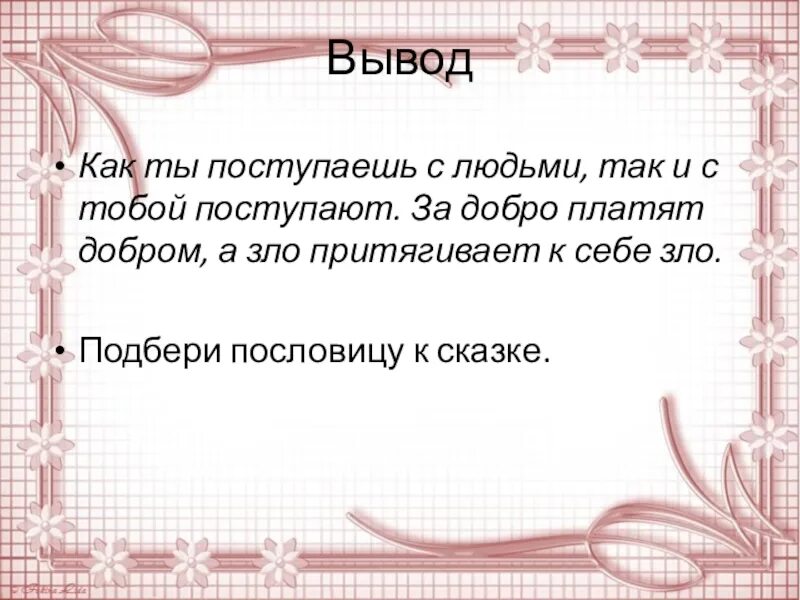 Вывод

• Как ты поступаешь с людьми, так и с тобой поступают. За добро платят добром, а зло притягивает к себе зло.

• Подбери пословицу к сказке.